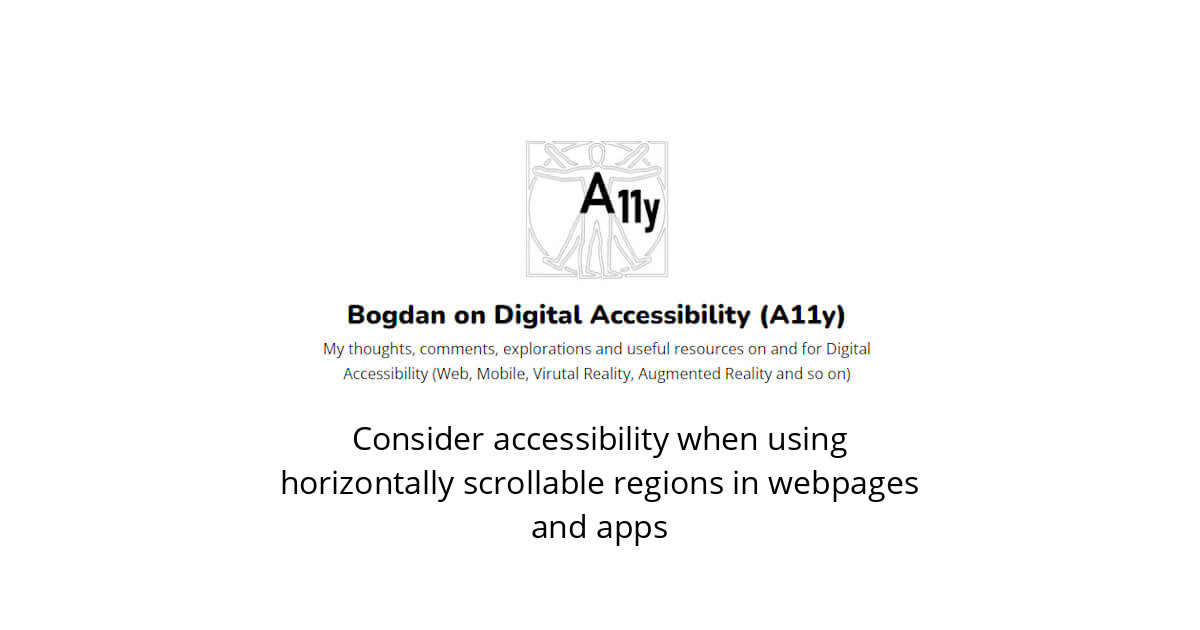 A11y

Bogdan on Digital Accessibility (A11y)

My thoughts, comments, explorations and useful resources on and for Digital Accessibility (Web, Mobile, Virutal Reality, Augmented Reality and so on)

Consider accessibility when using horizontally scrollable regions in webpages and apps